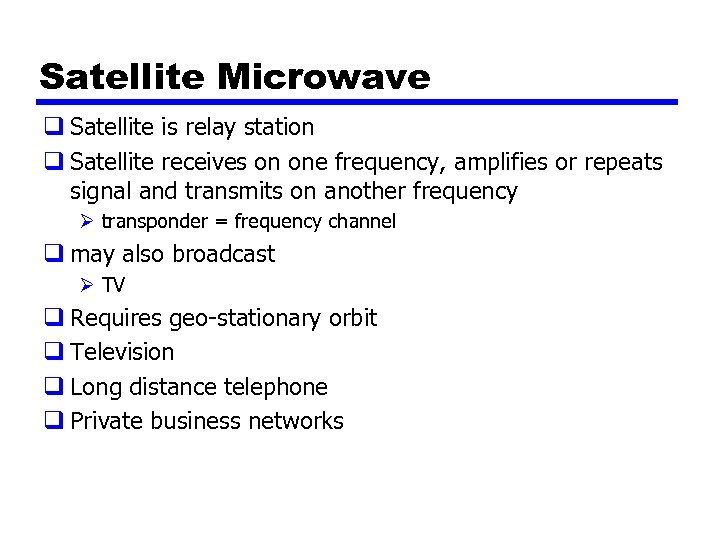 Satellite Microwave

❑ Satellite is relay station
❑ Satellite receives on one frequency, amplifies or repeats signal and transmits on another frequency
➢ transponder = frequency channel
❑ may also broadcast
➢ TV
❑ Requires geo-stationary orbit
❑ Television
❑ Long distance telephone
❑ Private business networks